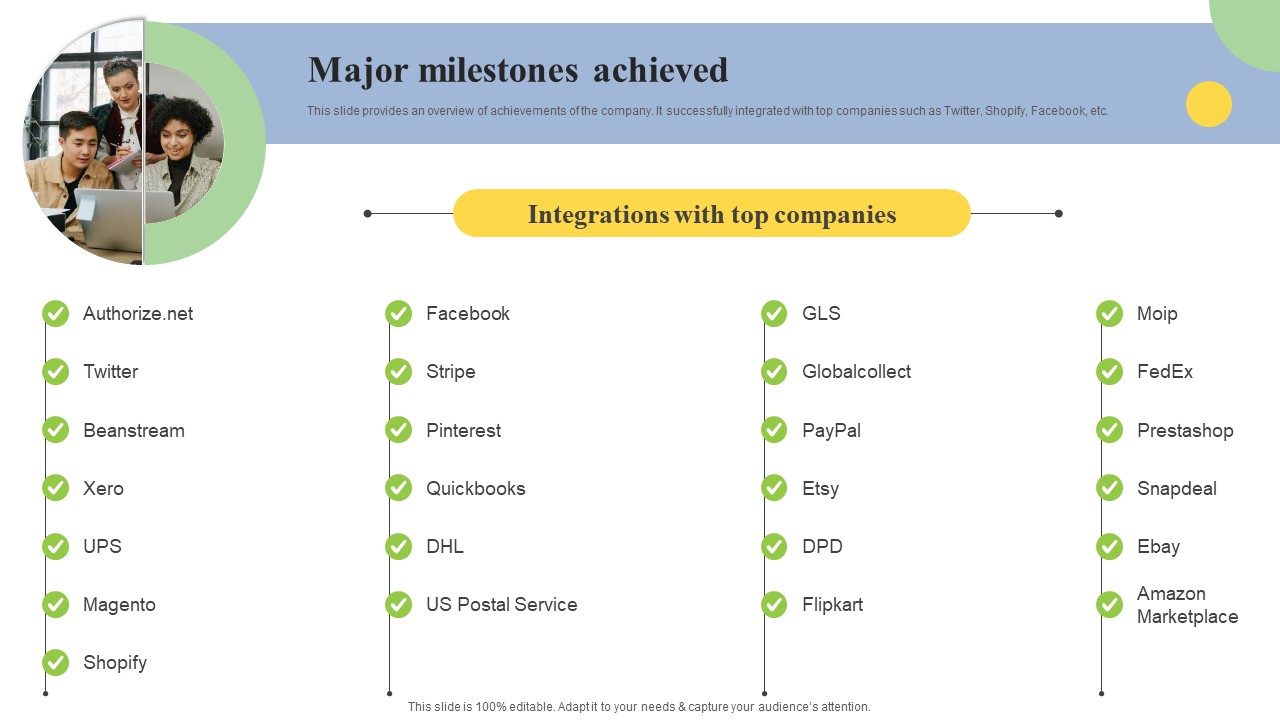 Major milestones achieved

This slide provides an overview of achievements of the company. It successfully integrated with top companies such as Twitter, Shopify, Facebook, etc.

Integrations with top companies

Authorize.net
Twitter
Beanstream
Xero
UPS
Magento
Shopify

Facebook
Stripe
Pinterest
Quickbooks
DHL
US Postal Service

GLS
Globalcollect
PayPal
Etsy
DPD
Flipkart

Moip
FedEx
Prestashop
Snapdeal
Ebay
Amazon Marketplace

This slide is 100% editable. Adapt it to your needs & capture your audience's attention.